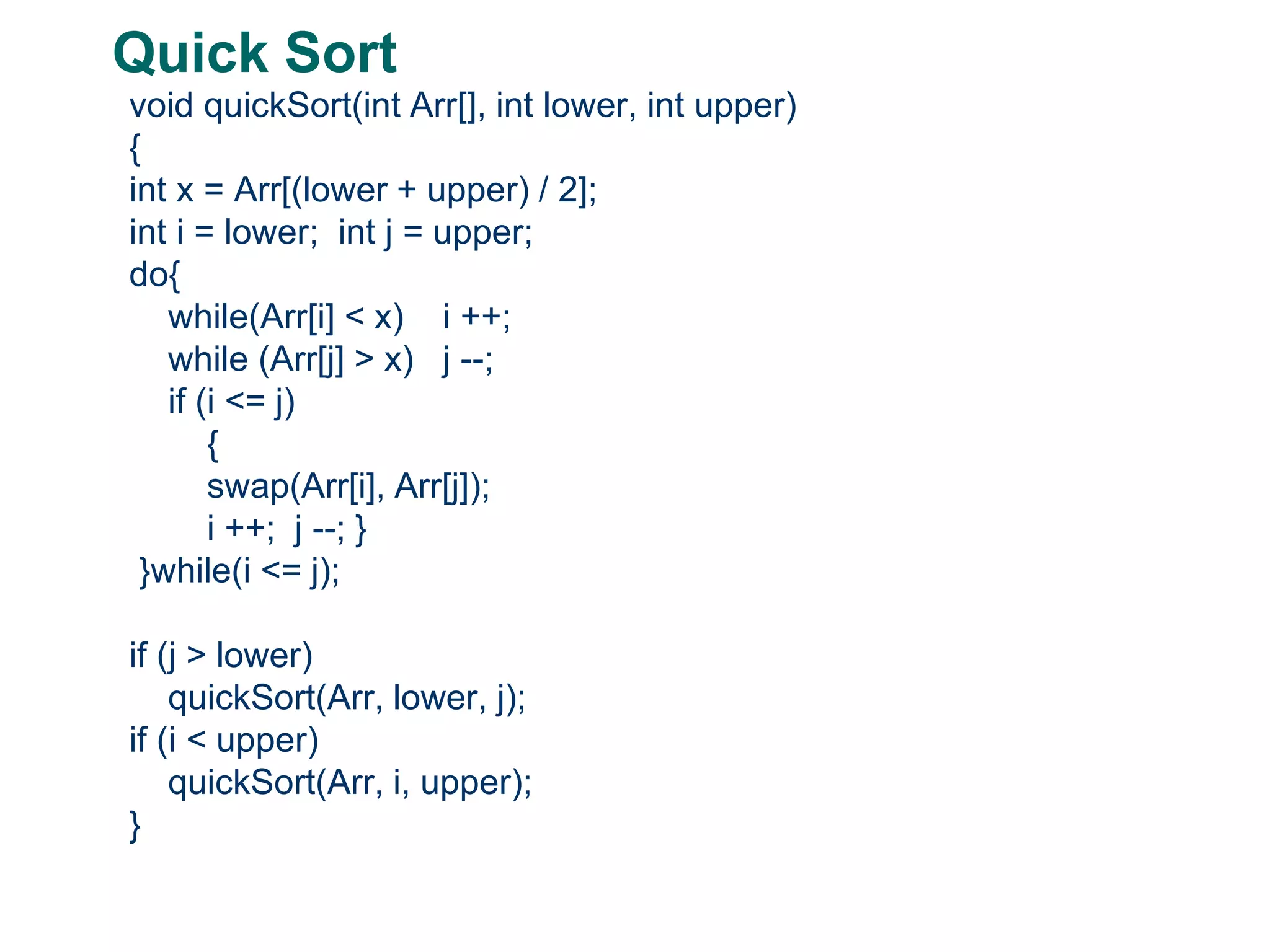 Quick Sort

void quickSort(int Arr[], int lower, int upper)
{
int x = Arr[(lower + upper) / 2];
int i = lower;  int j = upper;
do{
    while(Arr[i] < x)    i ++;
    while (Arr[j] > x)   j --;
    if (i <= j)
        {
        swap(Arr[i], Arr[j]);
        i ++;  j --; }
 }while(i <= j);

if (j > lower)
    quickSort(Arr, lower, j);
if (i < upper)
    quickSort(Arr, i, upper);
}